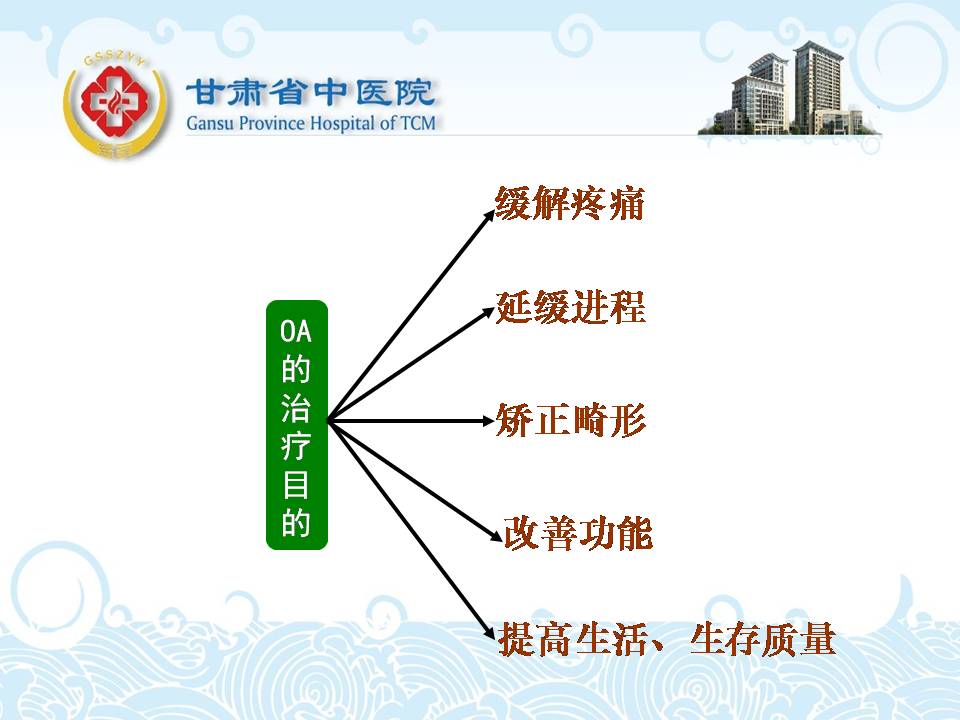 GSSZYY
甘肃省中医院
Gansu Province Hospital of TCM

OA的治疗目的

缓解疼痛

延缓进程

矫正畸形

改善功能

提高生活、生存质量